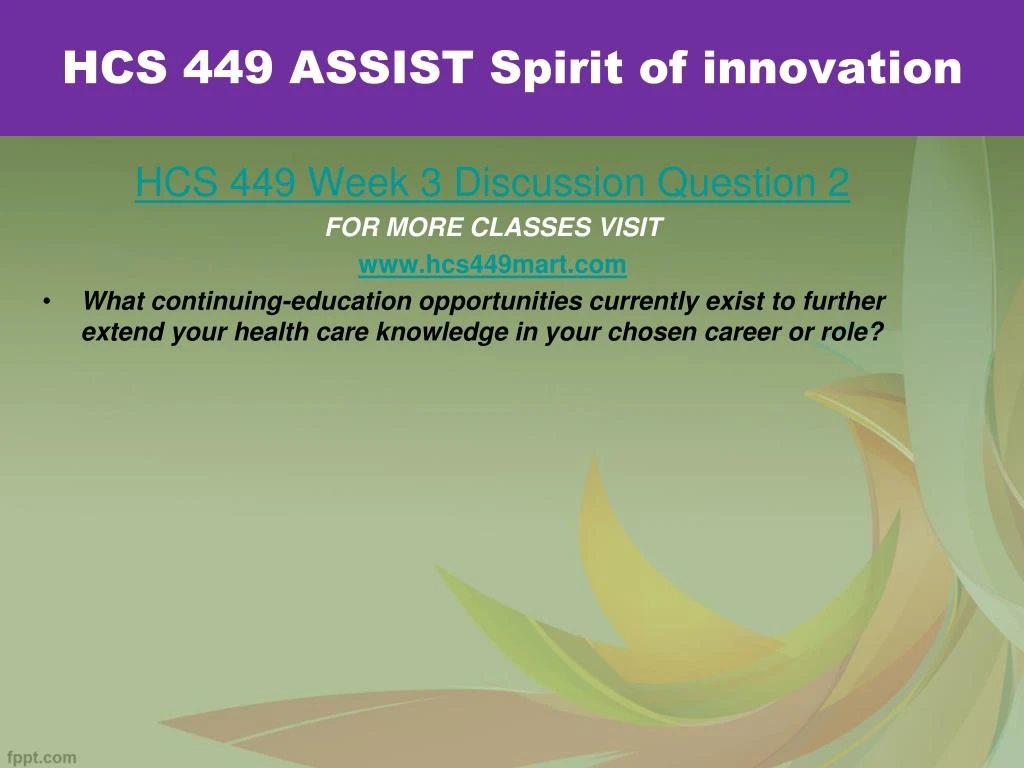 HCS 449 ASSIST Spirit of innovation

HCS 449 Week 3 Discussion Question 2

FOR MORE CLASSES VISIT

www.hcs449mart.com

• What continuing-education opportunities currently exist to further extend your health care knowledge in your chosen career or role?

fppt.com